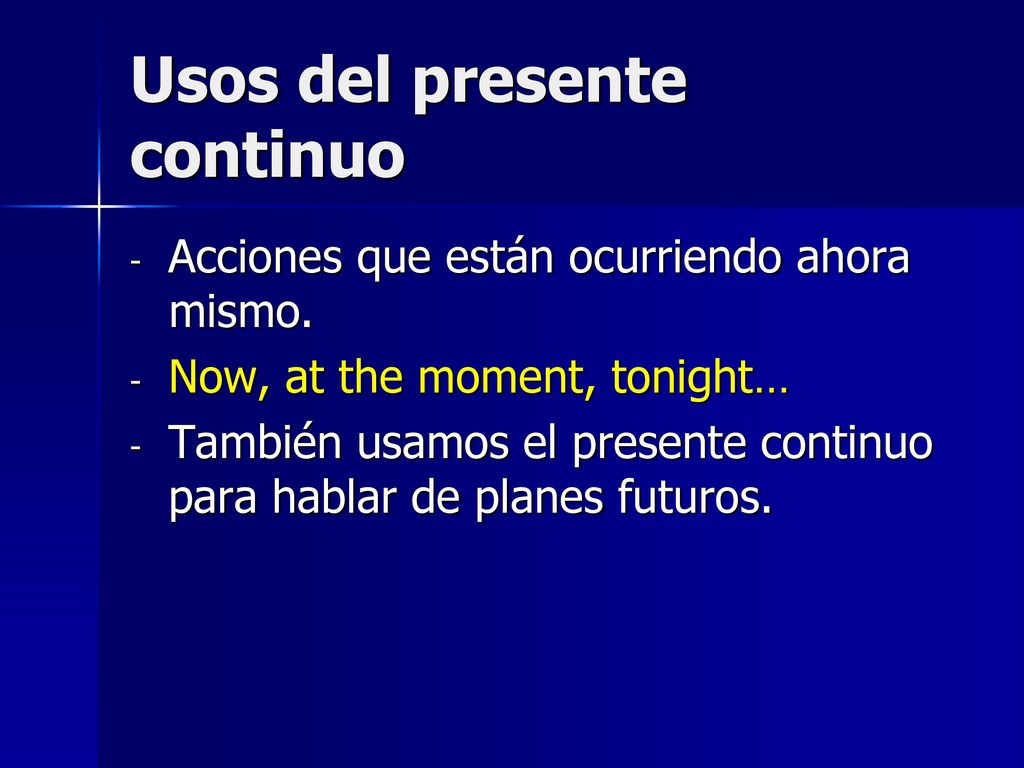 Usos del presente continuo

- Acciones que están ocurriendo ahora mismo.
- Now, at the moment, tonight…
- También usamos el presente continuo para hablar de planes futuros.